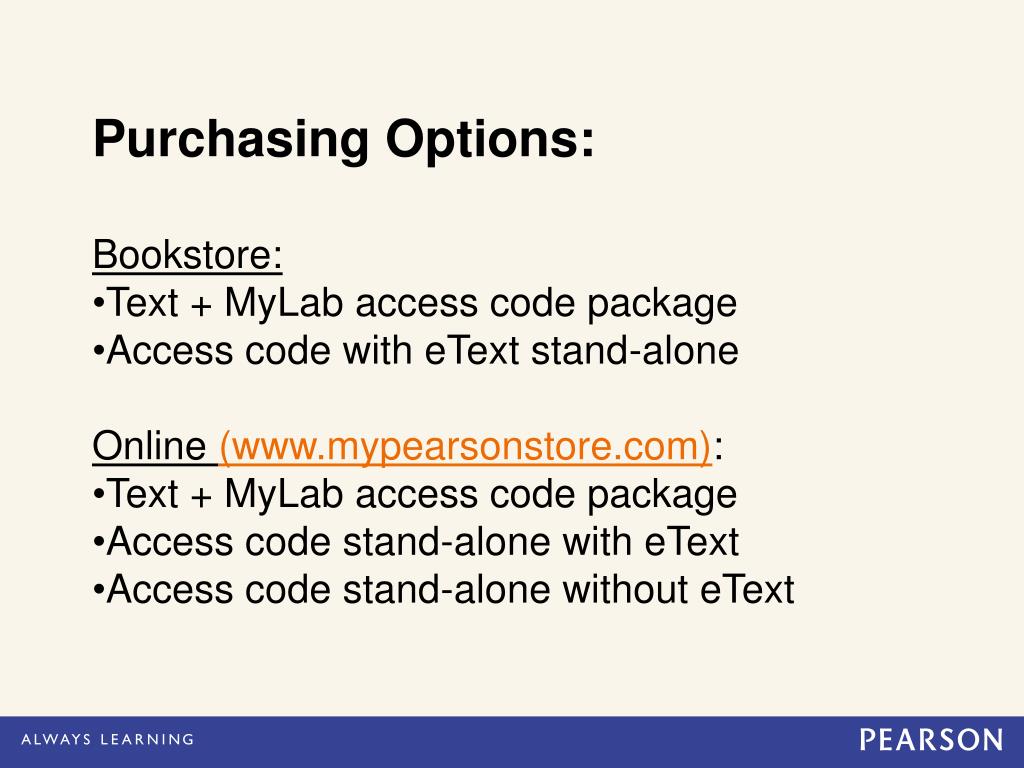 Purchasing Options:

Bookstore:
•Text + MyLab access code package
•Access code with eText stand-alone

Online (www.mypearsonstore.com):
•Text + MyLab access code package
•Access code stand-alone with eText
•Access code stand-alone without eText

ALWAYS LEARNING

PEARSON